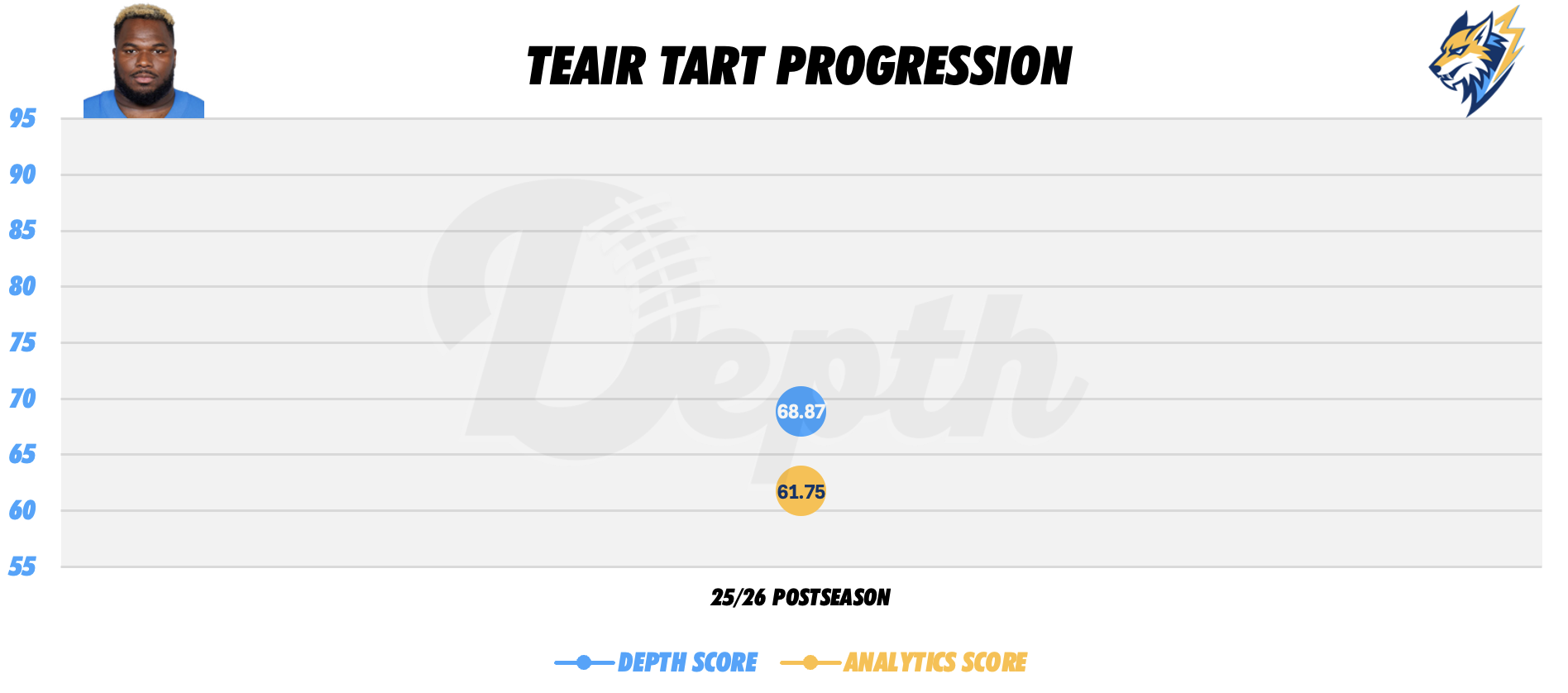 TEAIR TART PROGRESSION

95
90
85
80
75
70
65
60
55

Depth

68.87
61.75

25/26 POSTSEASON

DEPTH SCORE ANALYTICS SCORE